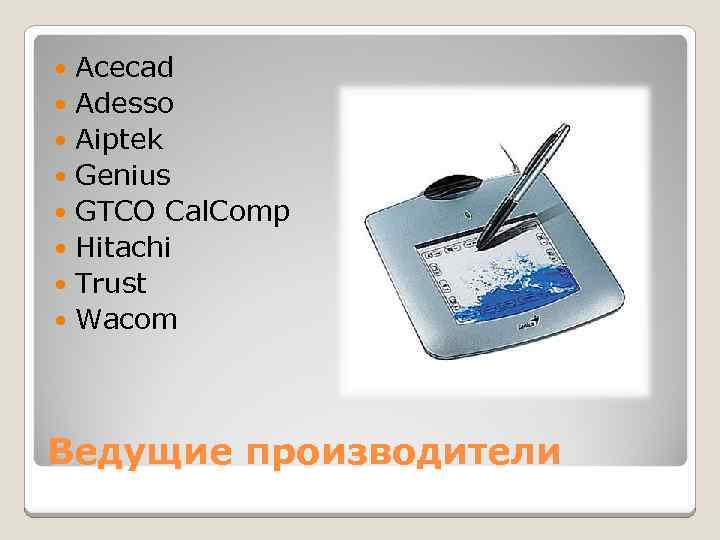 - Acecad
- Adesso
- Aiptek
- Genius
- GTCO CalComp
- Hitachi
- Trust
- Wacom

Ведущие производители